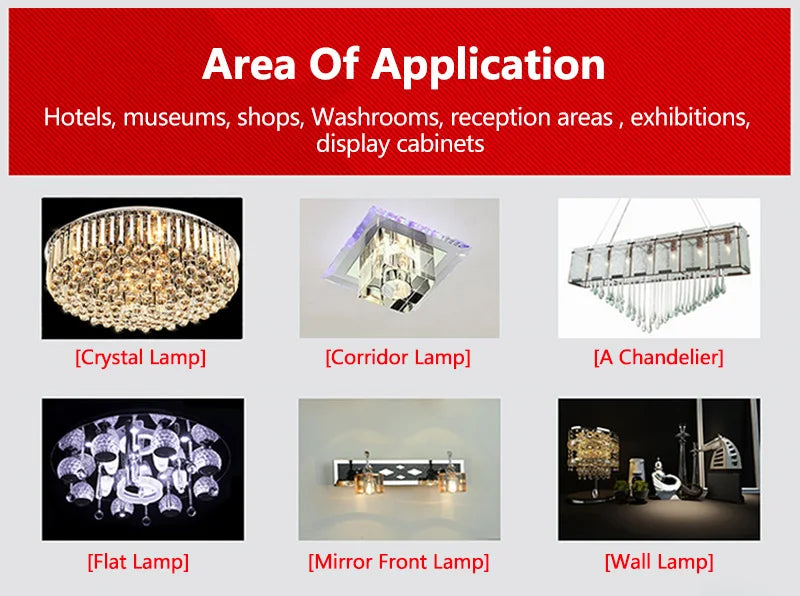 Area Of Application

Hotels, museums, shops, Washrooms, reception areas , exhibitions, display cabinets

[Crystal Lamp]

[Corridor Lamp]

[A Chandelier]

[Flat Lamp]

[Mirror Front Lamp]

[Wall Lamp]